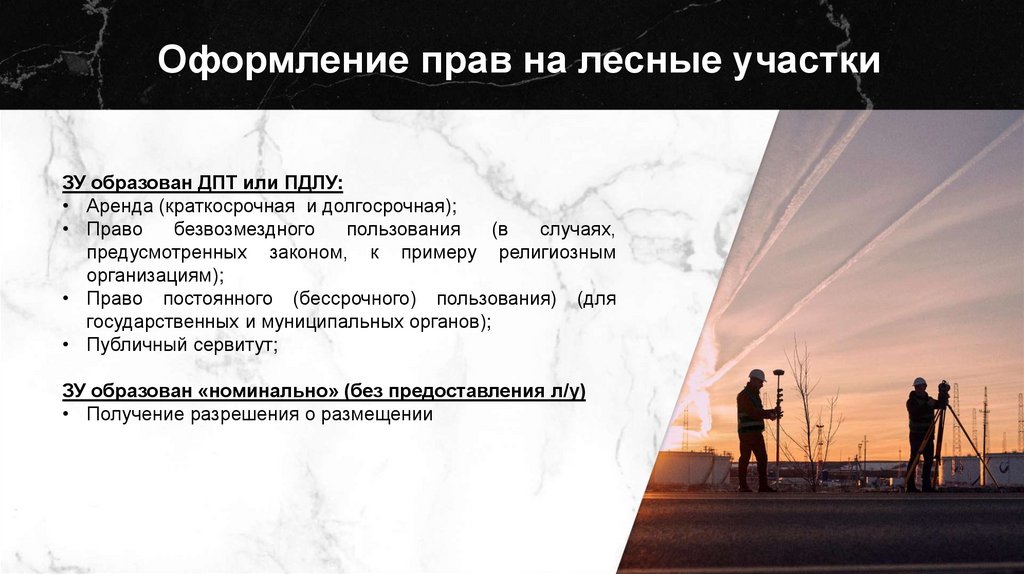 Оформление прав на лесные участки

ЗУ образован ДПТ или ПДЛУ:
• Аренда (краткосрочная и долгосрочная);
• Право безвозмездного пользования (в случаях, предусмотренных законом, к примеру религиозным организациям);
• Право постоянного (бессрочного) пользования) (для государственных и муниципальных органов);
• Публичный сервитут;

ЗУ образован «номинально» (без предоставления л/у)
• Получение разрешения о размещении